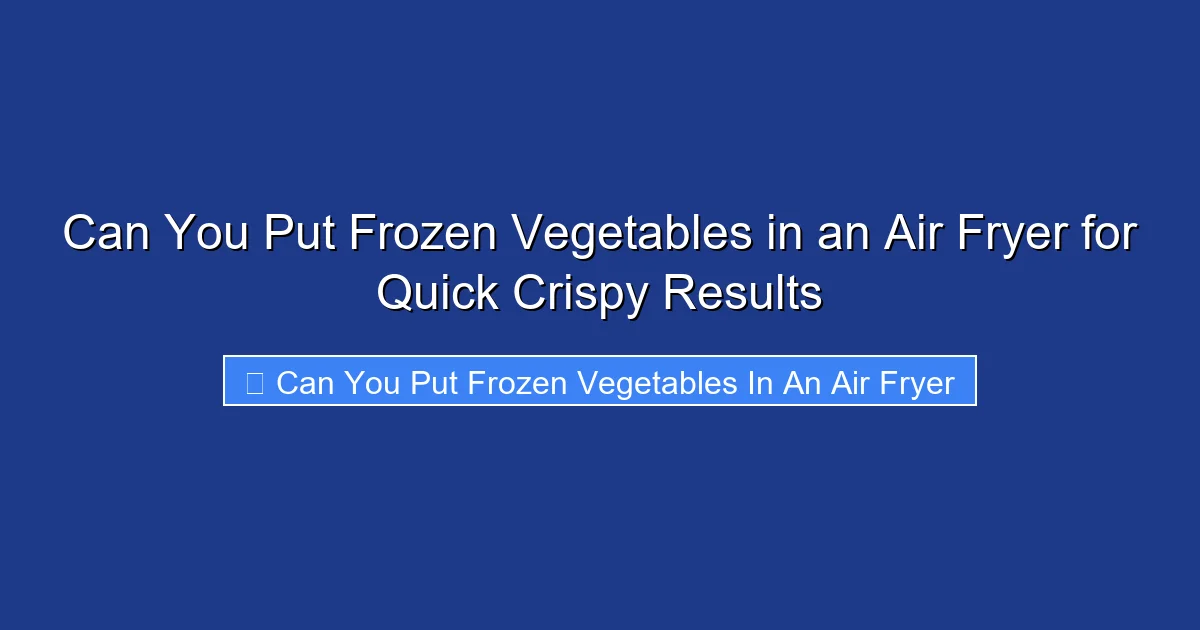 Can You Put Frozen Vegetables in an Air Fryer for Quick Crispy Results

Can You Put Frozen Vegetables In An Air Fryer